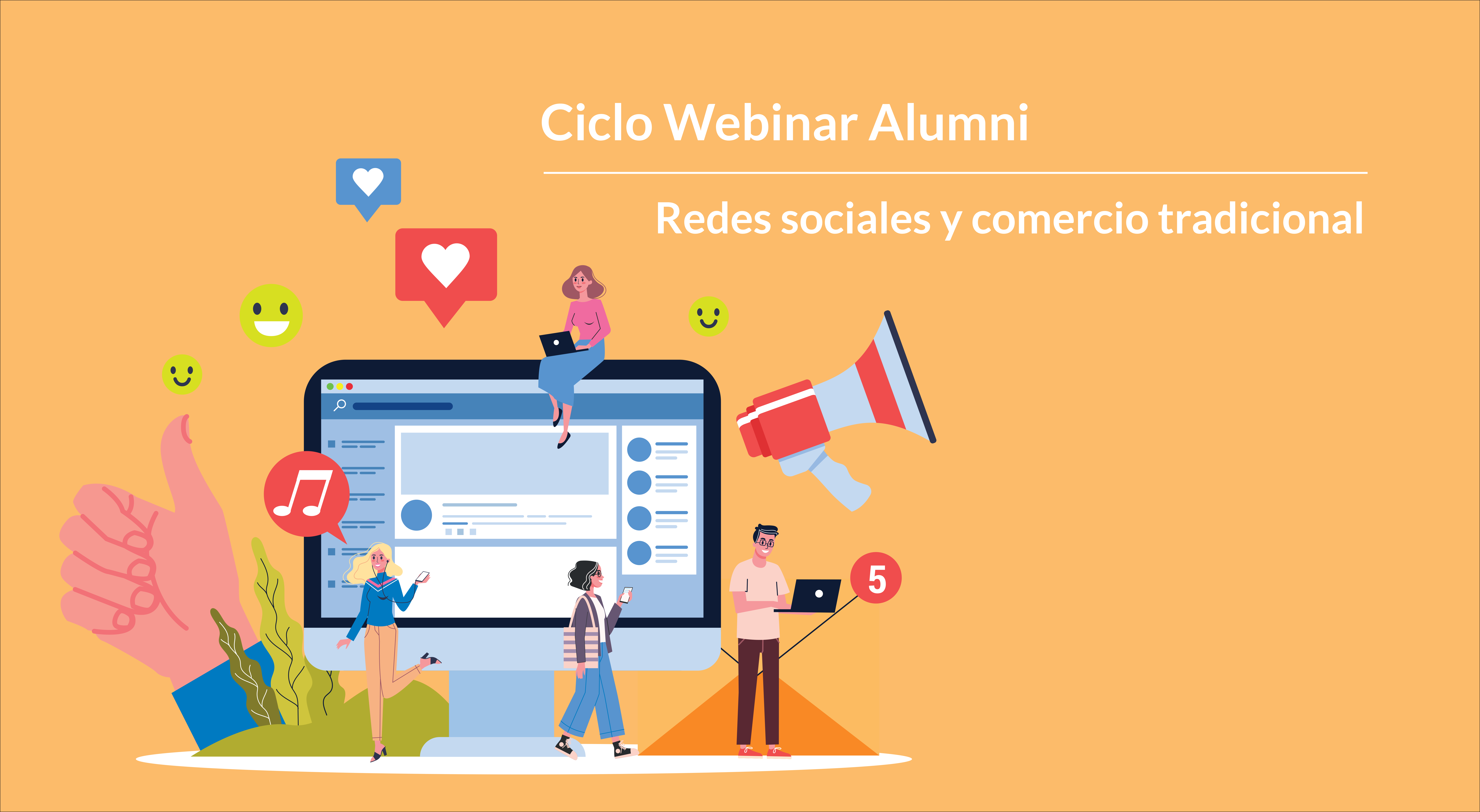 Ciclo Webinar Alumni

Redes sociales y comercio tradicional

5